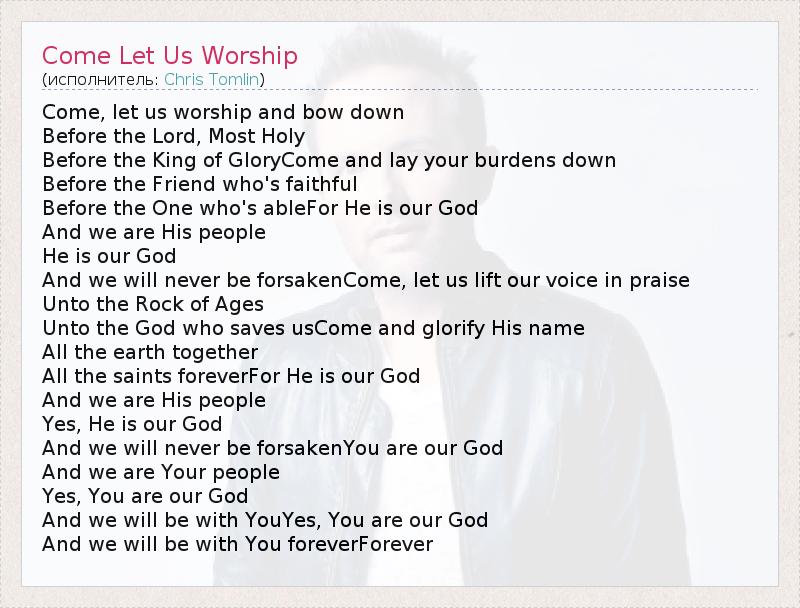 Come Let Us Worship
(исполнитель: Chris Tomlin)

Come, let us worship and bow down
Before the Lord, Most Holy
Before the King of GloryCome and lay your burdens down
Before the Friend who's faithful
Before the One who's ableFor He is our God
And we are His people
He is our God
And we will never be forsakenCome, let us lift our voice in praise
Unto the Rock of Ages
Unto the God who saves usCome and glorify His name
All the earth together
All the saints foreverFor He is our God
And we are His people
Yes, He is our God
And we will never be forsakenYou are our God
And we are Your people
Yes, You are our God
And we will be with YouYes, You are our God
And we will be with You foreverForever